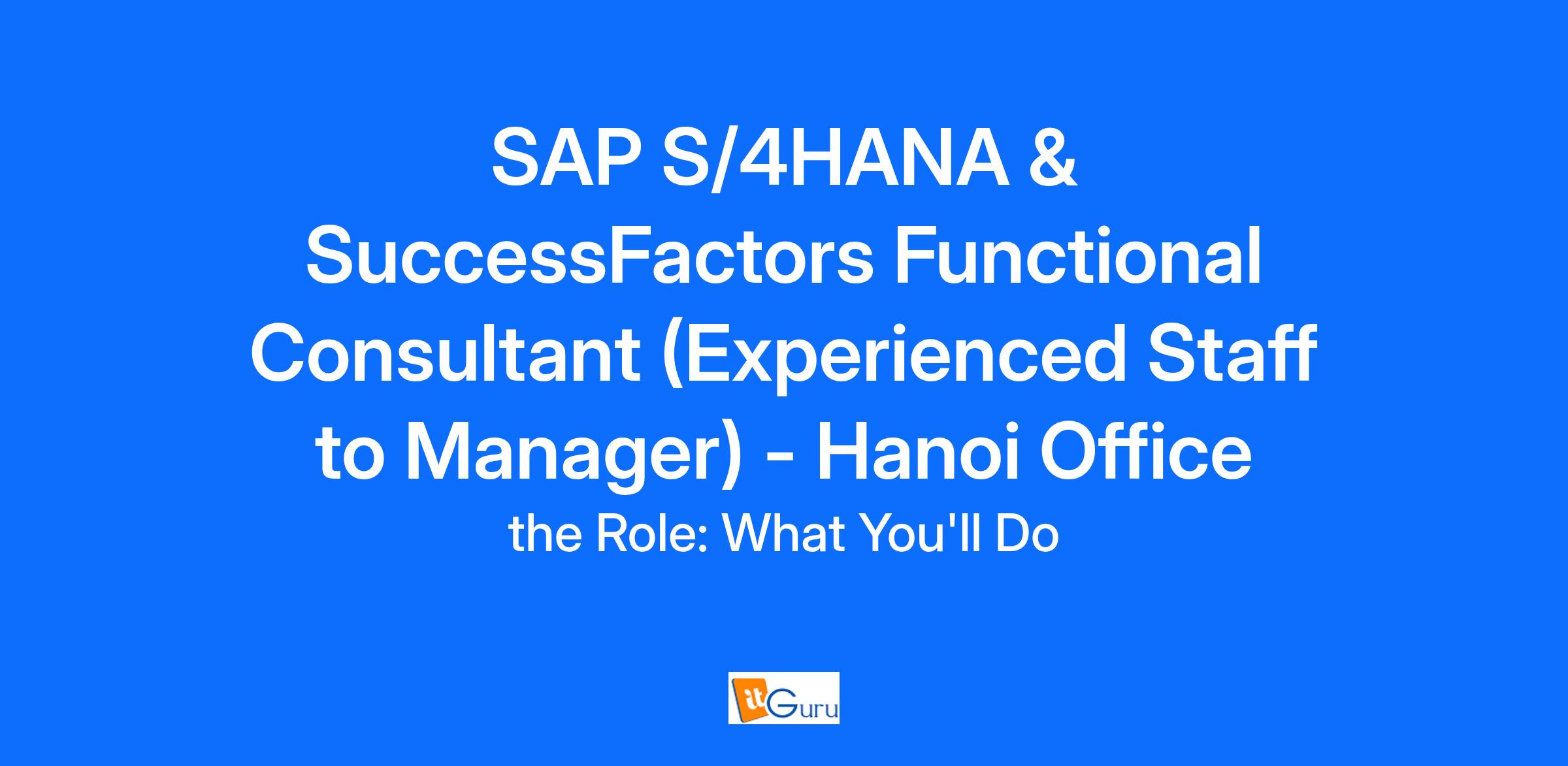 SAP S/4HANA & SuccessFactors Functional Consultant (Experienced Staff to Manager) - Hanoi Office

the Role: What You'll Do

itGuru